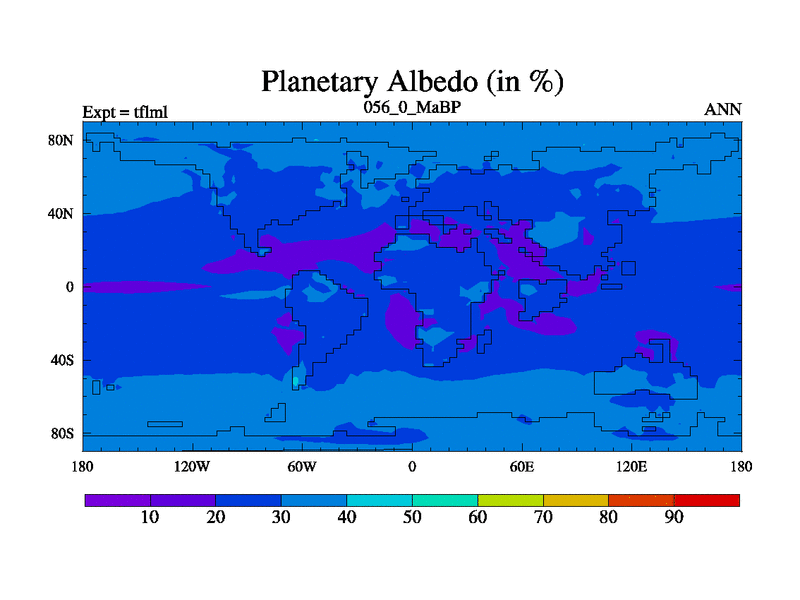 Planetary Albedo (in %)

Expt = tflml

056_0_MaBP

ANN

80N

40N

0

40S

80S

180

120W

60W

0

60E

120E

180

10

20

30

40

50

60

70

80

90